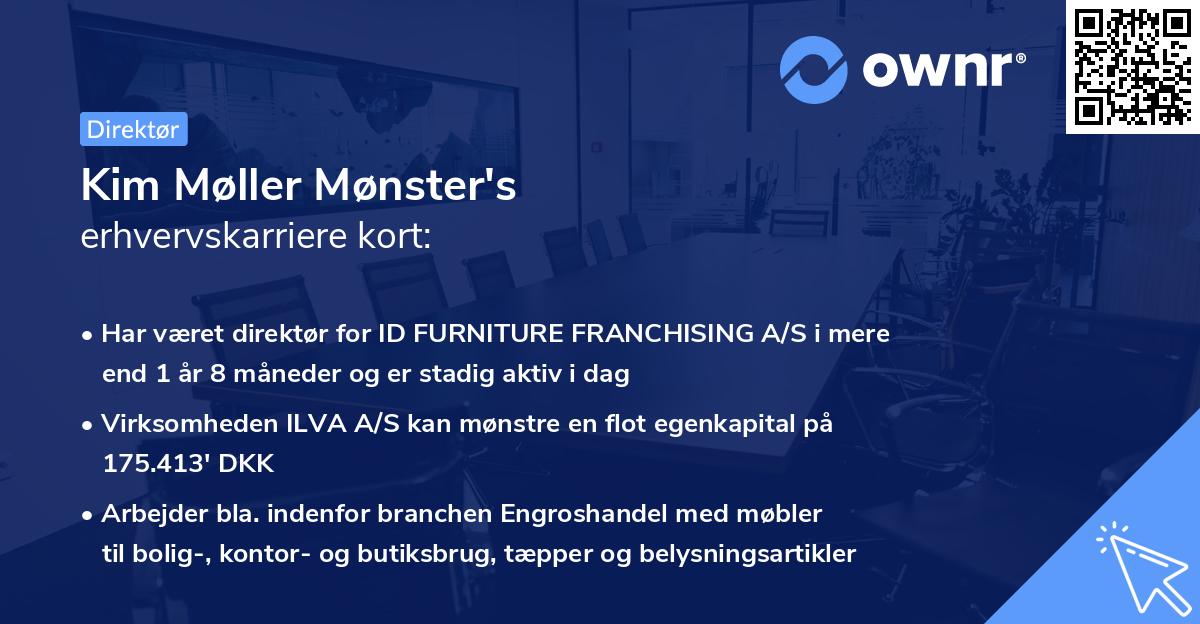 ownr®

Direktør

Kim Møller Mønster's
erhvervskarriere kort:

• Har været direktør for ID FURNITURE FRANCHISING A/S i mere end 1 år 8 måneder og er stadig aktiv i dag

• Virksomheden ILVA A/S kan mønstre en flot egenkapital på 175.413' DKK

• Arbejder bla. indenfor branchen Engroshandel med møbler til bolig-, kontor- og butiksbrug, tæpper og belysningsartikler